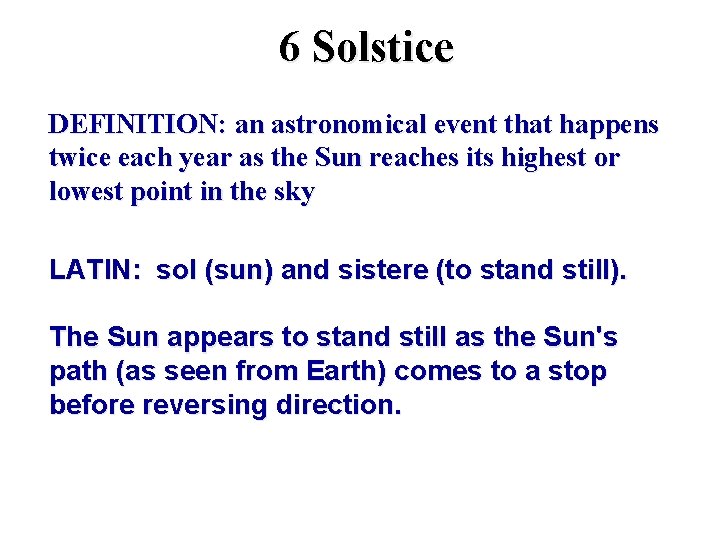 6 Solstice

DEFINITION: an astronomical event that happens twice each year as the Sun reaches its highest or lowest point in the sky

LATIN: sol (sun) and sistere (to stand still).

The Sun appears to stand still as the Sun's path (as seen from Earth) comes to a stop before reversing direction.